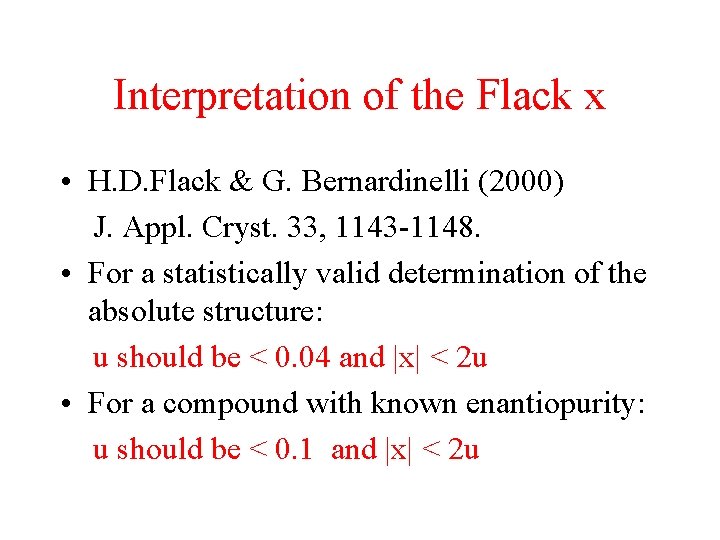 Interpretation of the Flack x

• H.D.Flack & G. Bernardinelli (2000)
J. Appl. Cryst. 33, 1143-1148.

• For a statistically valid determination of the absolute structure:
u should be < 0.04 and |x| < 2u

• For a compound with known enantiopurity:
u should be < 0.1 and |x| < 2u